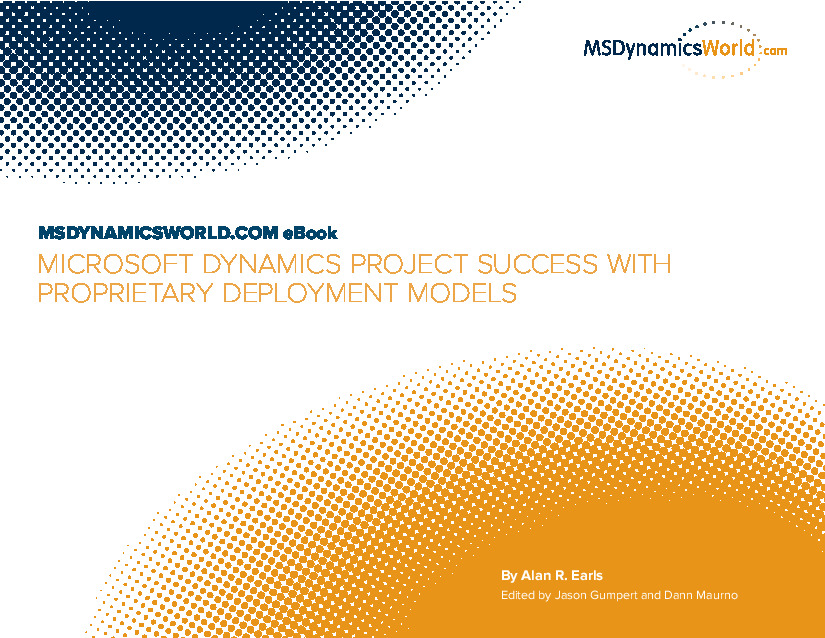 MSDynamicsWorld.com

MSDYNAMICSWORLD.COM eBook

MICROSOFT DYNAMICS PROJECT SUCCESS WITH PROPRIETARY DEPLOYMENT MODELS

By Alan R. Earls

Edited by Jason Gumpert and Dann Maurno